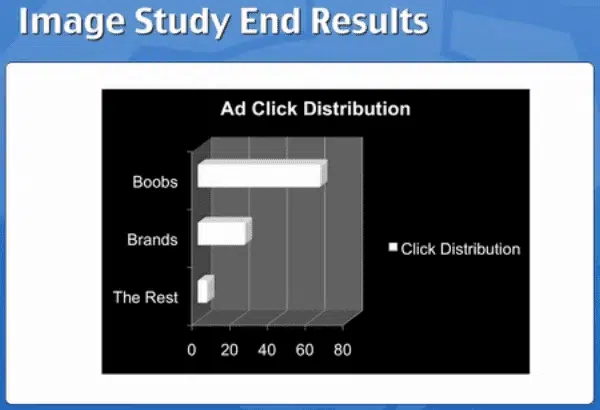 Image Study End Results

Ad Click Distribution

Boobs

Brands

The Rest

0 20 40 60 80

Click Distribution